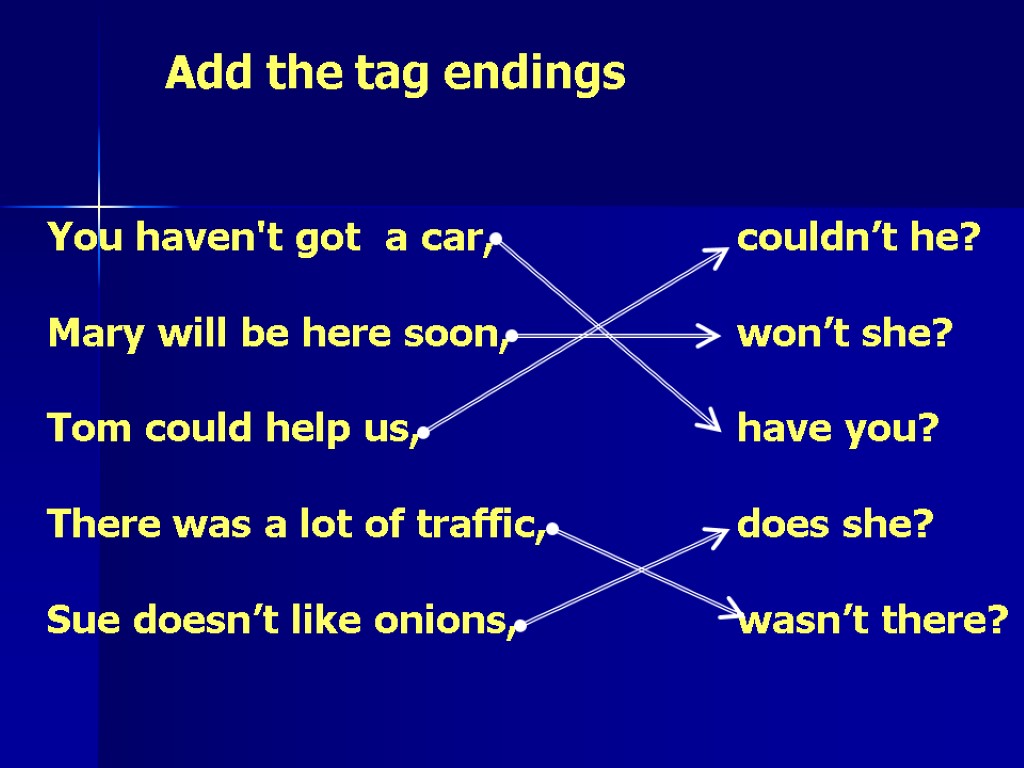 Add the tag endings

You haven't got a car,

Mary will be here soon,

Tom could help us,

There was a lot of traffic,

Sue doesn’t like onions,

couldn’t he?

won’t she?

have you?

does she?

wasn’t there?